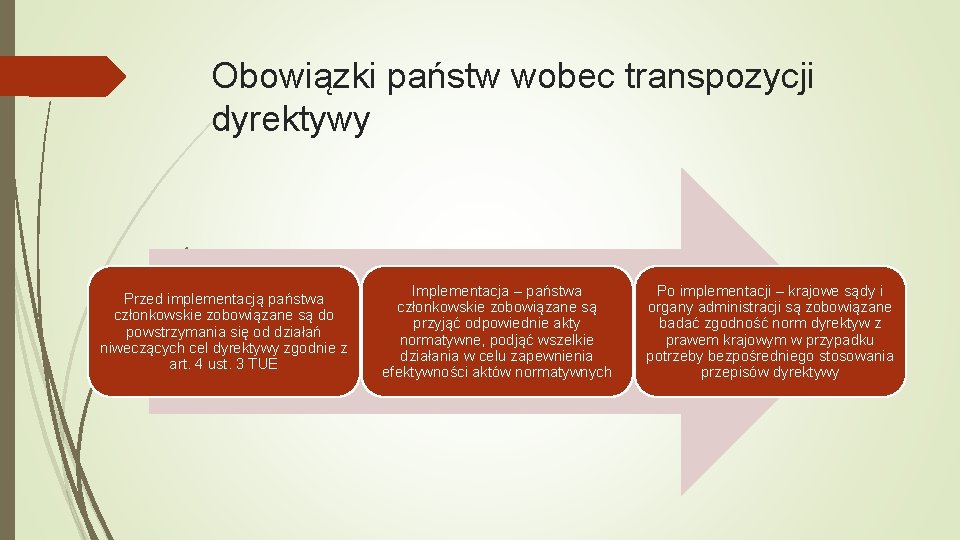 Obowiązki państw wobec transpozycji dyrektywy

Przed implementacją państwa członkowskie zobowiązane są do powstrzymania się od działań niweczących cel dyrektywy zgodnie z art. 4 ust. 3 TUE

Implementacja – państwa członkowskie zobowiązane są przyjąć odpowiednie akty normatywne, podjąć wszelkie działania w celu zapewnienia efektywności aktów normatywnych

Po implementacji – krajowe sądy i organy administracji są zobowiązane badać zgodność norm dyrektyw z prawem krajowym w przypadku potrzeby bezpośredniego stosowania przepisów dyrektywy